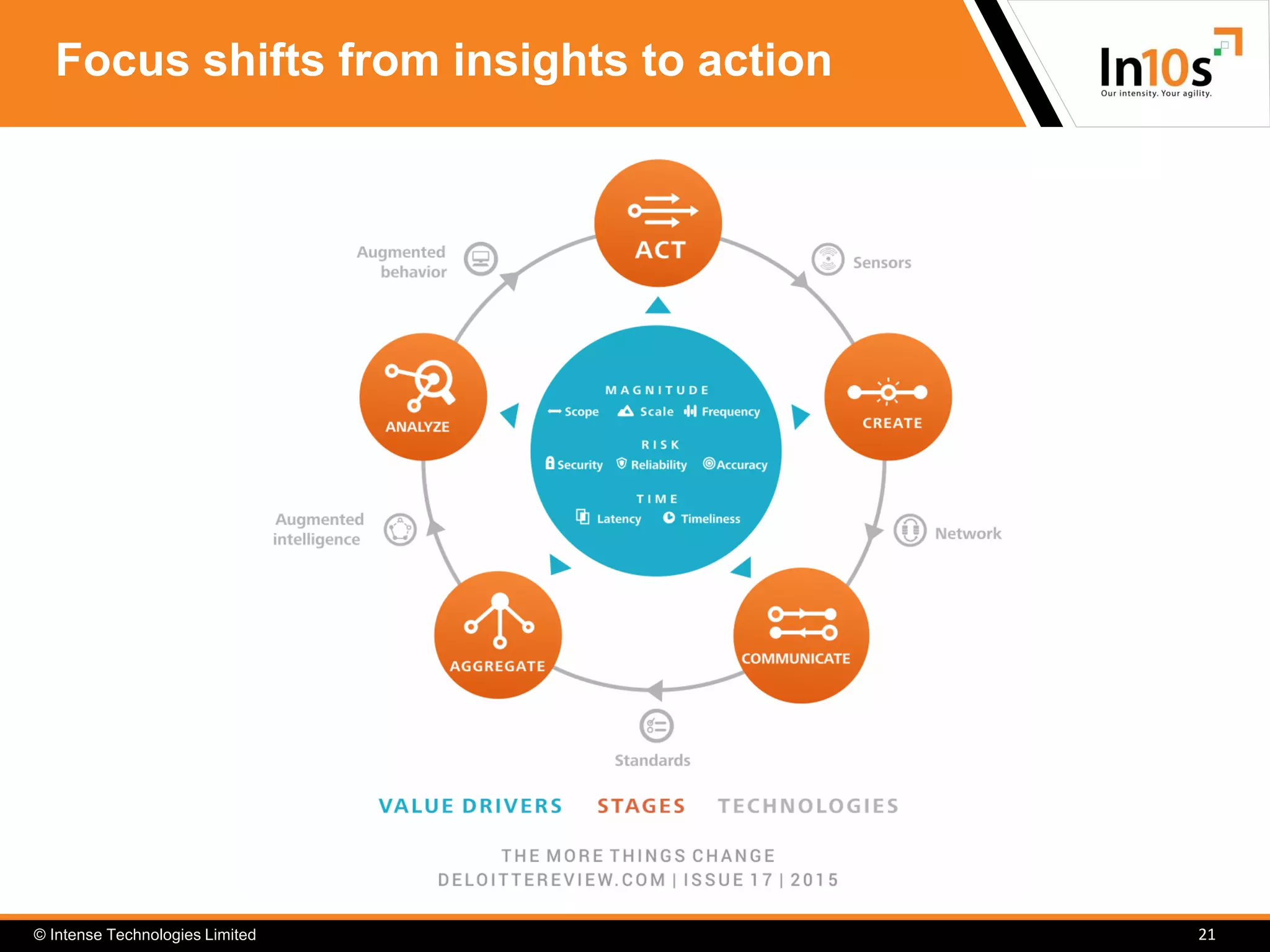 Focus shifts from insights to action

In10s
Our intensity. Your agility.

ACT

Augmented behavior

Sensors

ANALYZE

CREATE

MAGNITUDE
Scope Scale Frequency

RISK
Security Reliability Accuracy

TIME
Latency Timeliness

Augmented intelligence

Network

AGGREGATE

COMMUNICATE

Standards

VALUE DRIVERS STAGES TECHNOLOGIES

THE MORE THINGS CHANGE
DELOITTEREVIEW.COM | ISSUE 17 | 2015

© Intense Technologies Limited

21